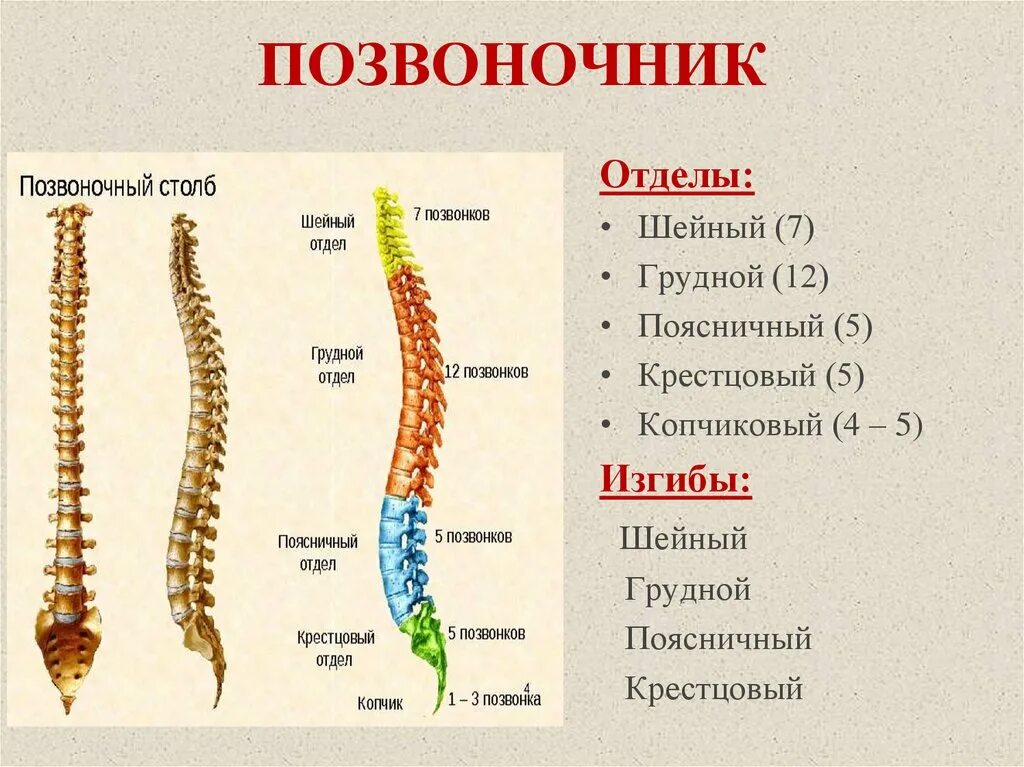 ПОЗВОНОЧНИК

Позвоночный столб

Шейный отдел

7 позвонков

Грудной отдел

12 позвонков

Поясничный отдел

5 позвонков

Крестцовый отдел

5 позвонков

Копчик

1 – 3 позвонка 4

Отделы:
• Шейный (7)
• Грудной (12)
• Поясничный (5)
• Крестцовый (5)
• Копчиковый (4 – 5)

Изгибы:
Шейный
Грудной
Поясничный
Крестцовый